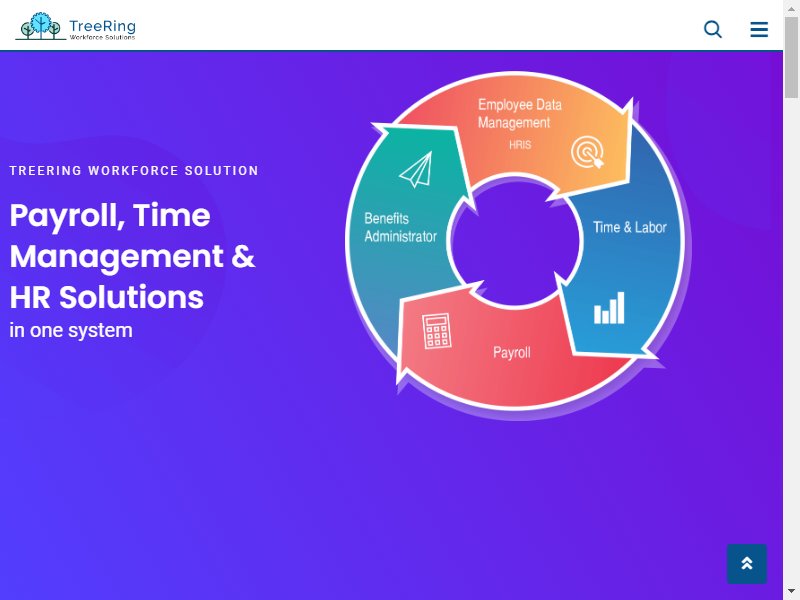 TreeRing
Workforce Solutions

TREERING WORKFORCE SOLUTION

Payroll, Time Management & HR Solutions
in one system

Employee Data Management
HRIS

Time & Labor

Payroll

Benefits Administrator